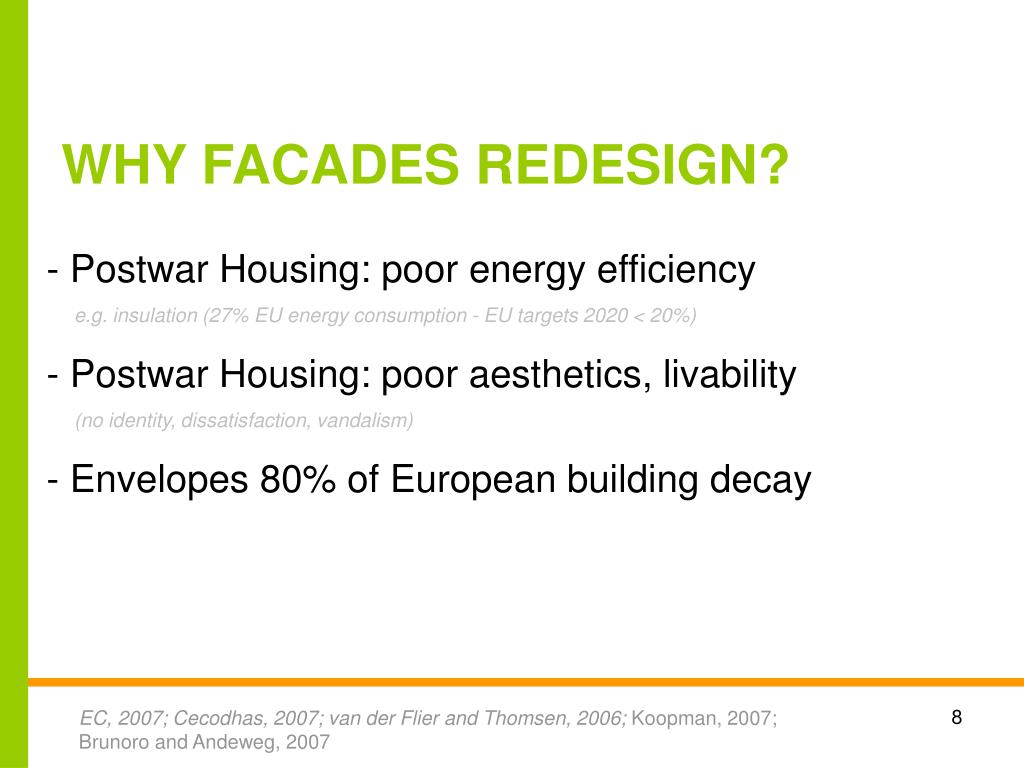 WHY FACADES REDESIGN?

- Postwar Housing: poor energy efficiency

e.g. insulation (27% EU energy consumption - EU targets 2020 < 20%)

- Postwar Housing: poor aesthetics, livability

(no identity, dissatisfaction, vandalism)

- Envelopes 80% of European building decay

EC, 2007; Cecodhas, 2007; van der Flier and Thomsen, 2006; Koopman, 2007; Brunoro and Andeweg, 2007

8